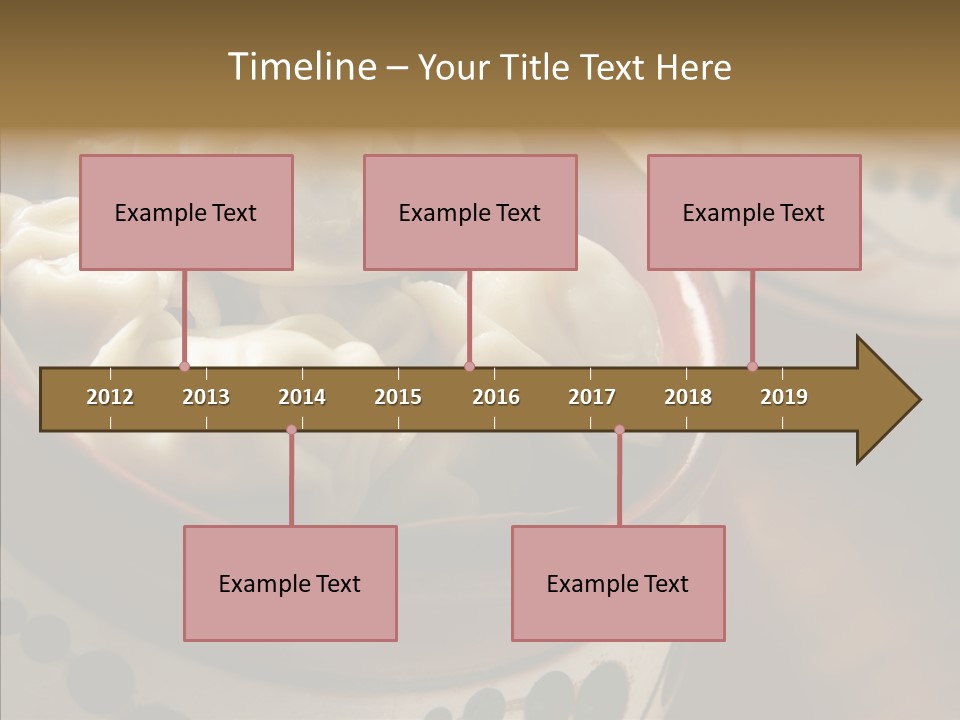 Timeline – Your Title Text Here

Example Text

Example Text

Example Text

2012 2013 2014 2015 2016 2017 2018 2019

Example Text

Example Text